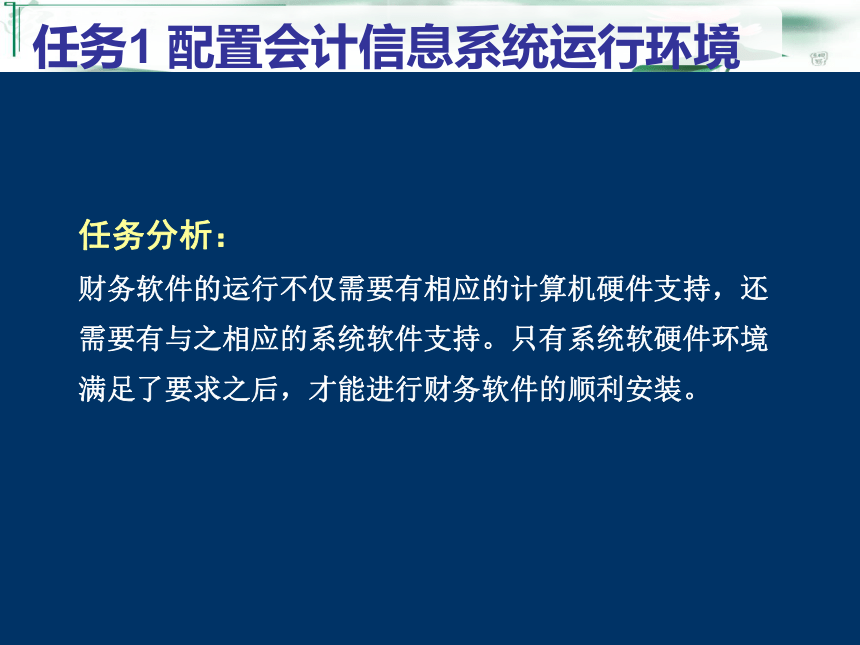 任务1 配置会计信息系统运行环境

任务分析：

财务软件的运行不仅需要有相应的计算机硬件支持，还需要有与之相应的系统软件支持。只有系统软硬件环境满足了要求之后，才能进行财务软件的顺利安装。